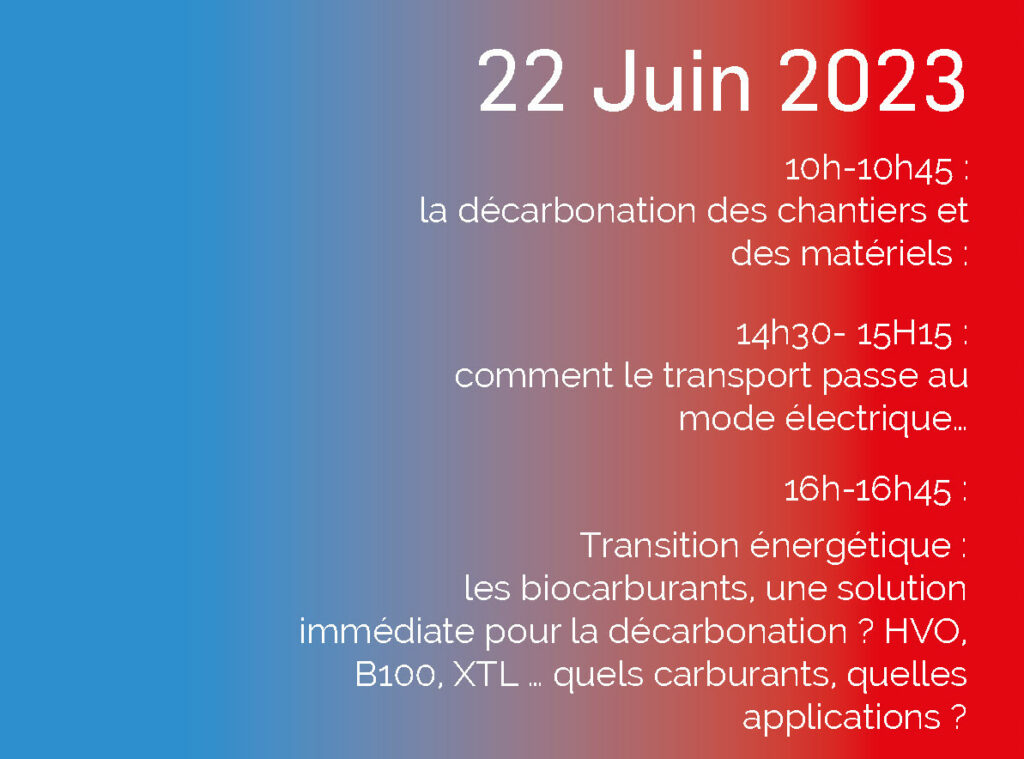 22 Juin 2023

10h-10h45 :
la décarbonation des chantiers et des matériels :

14h30- 15H15 :
comment le transport passe au mode électrique…

16h-16h45 :

Transition énergétique :
les biocarburants, une solution immédiate pour la décarbonation ? HVO, B100, XTL … quels carburants, quelles applications ?